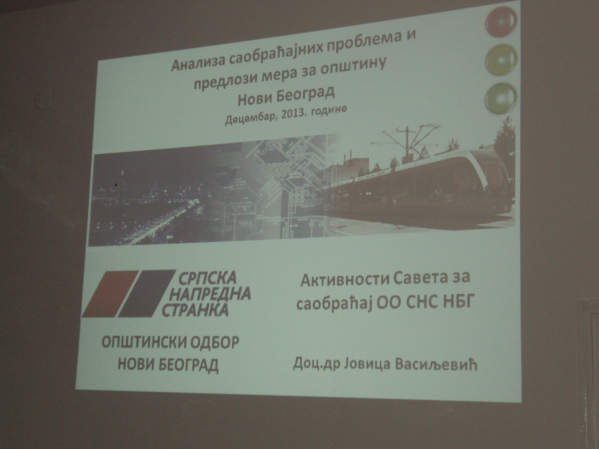 Анализа саобраћајних проблема и предлози мера за општину Нови Београд
Децембар, 2013. године

СРПСКА НАПРЕДНА СТРАНКА

ОПШТИНСКИ ОДБОР НОВИ БЕОГРАД

Активности Савета за саобраћај ОО СНС НБГ

Доц.др Јовица Васиљевић